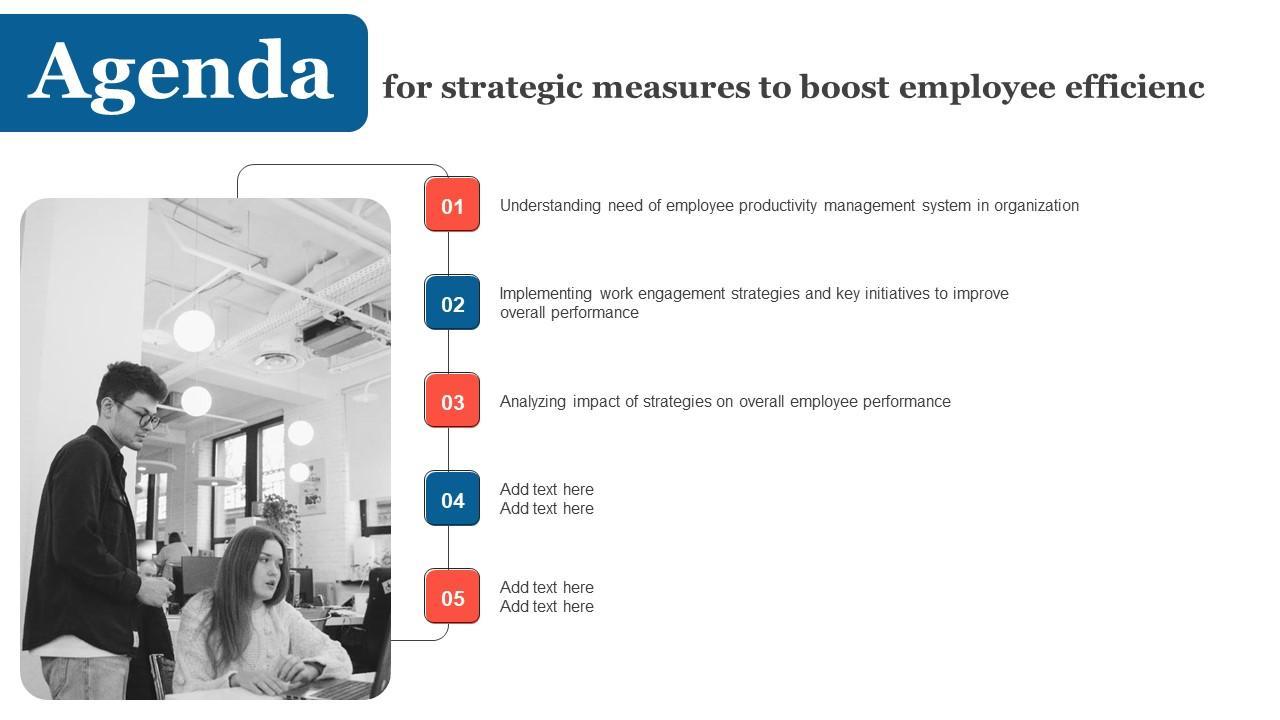 Agenda for strategic measures to boost employee efficienc

01 Understanding need of employee productivity management system in organization

02 Implementing work engagement strategies and key initiatives to improve overall performance

03 Analyzing impact of strategies on overall employee performance

04 Add text here
Add text here

05 Add text here
Add text here